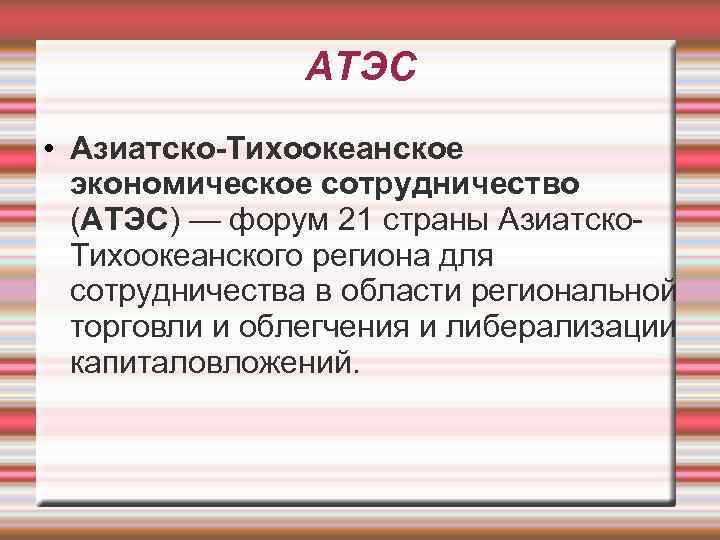 АТЭС

• Азиатско-Тихоокеанское экономическое сотрудничество (АТЭС) — форум 21 страны Азиатско-Тихоокеанского региона для сотрудничества в области региональной торговли и облегчения и либерализации капиталовложений.